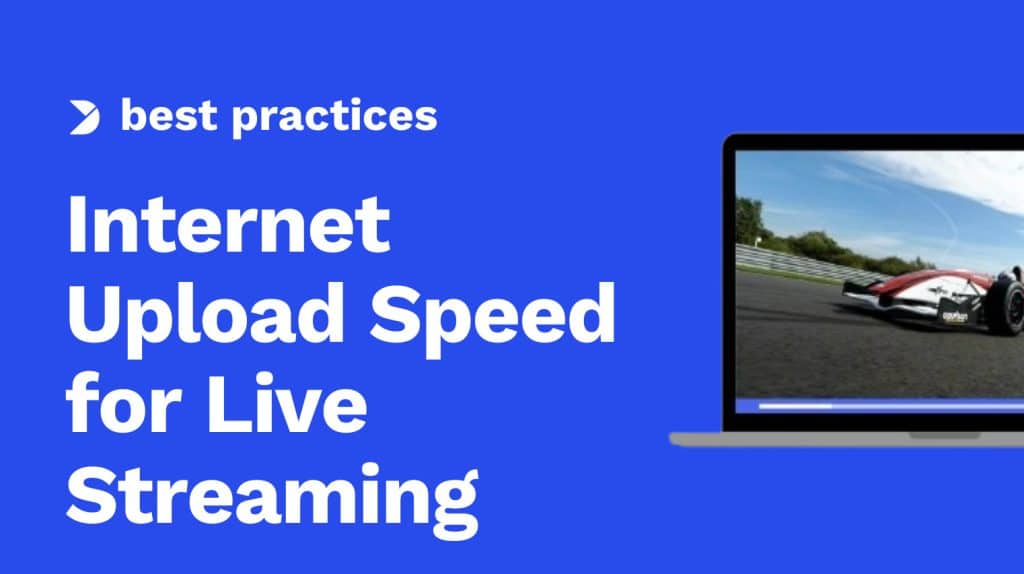 best practices

Internet Upload Speed for Live Streaming